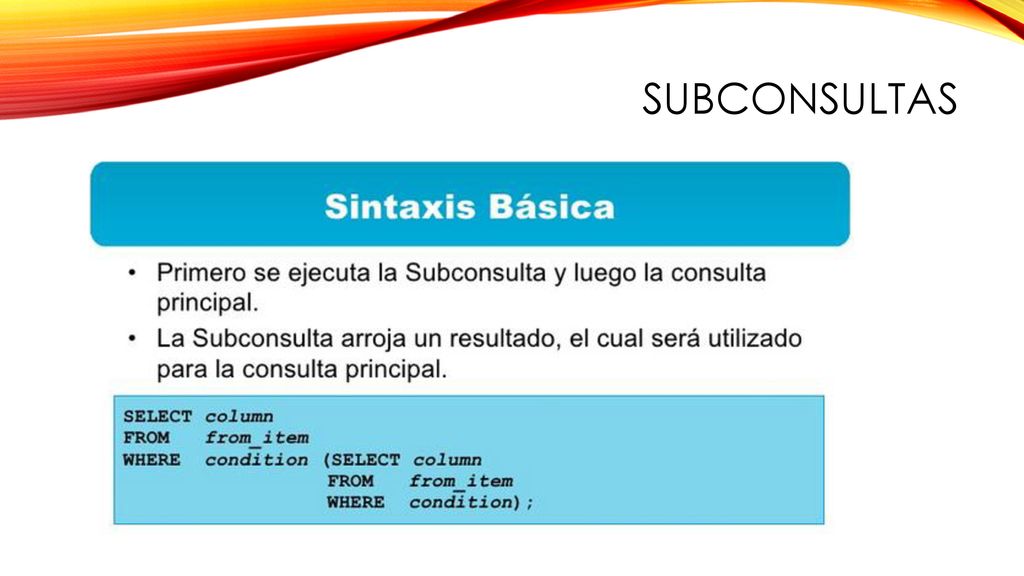 SUBCONSULTAS

Sintaxis Básica

• Primero se ejecuta la Subconsulta y luego la consulta principal.
• La Subconsulta arroja un resultado, el cual será utilizado para la consulta principal.

SELECT column
FROM from_item
WHERE condition (SELECT column
FROM from_item
WHERE condition);